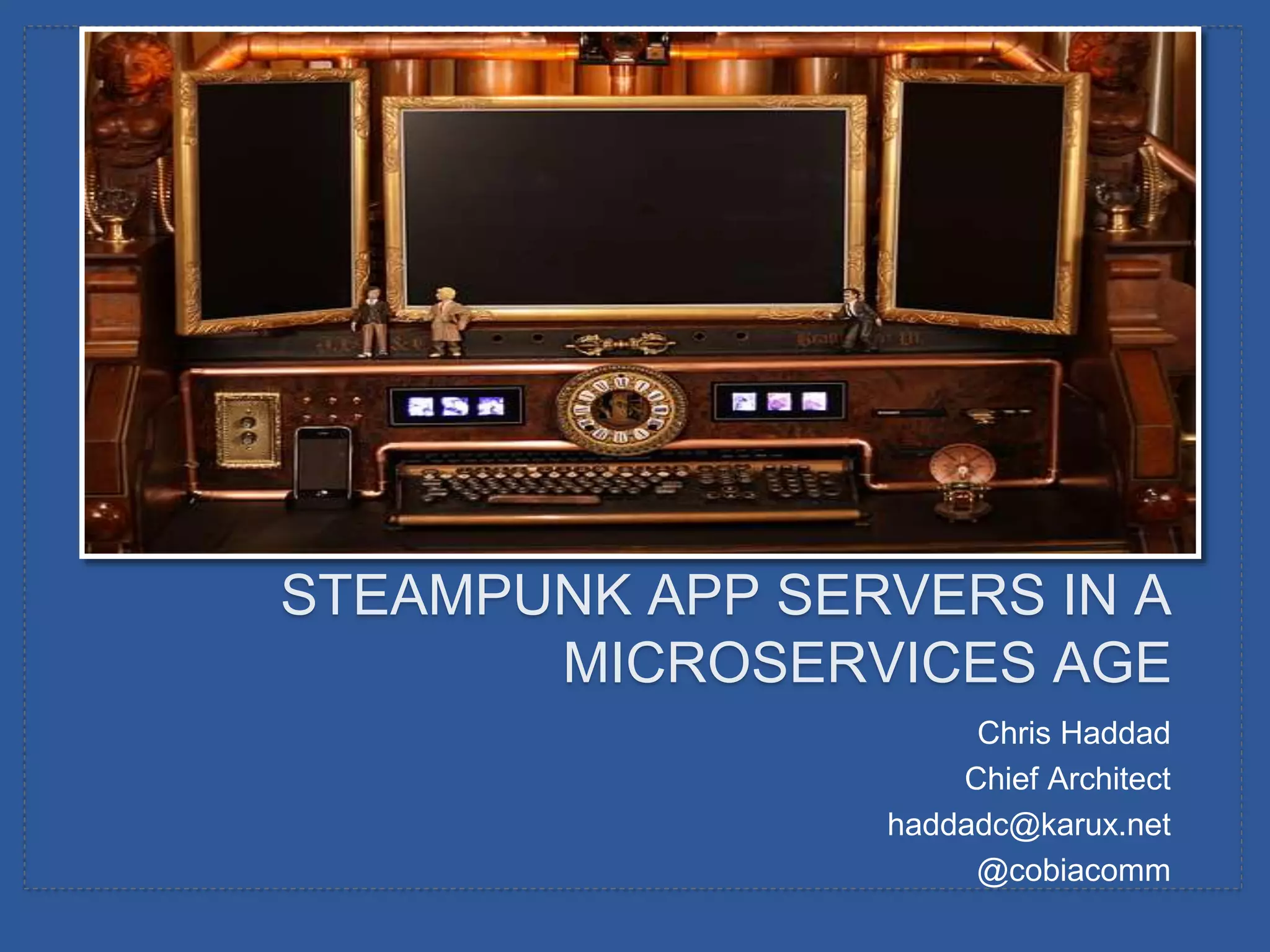 STEAMPUNK APP SERVERS IN A MICROSERVICES AGE

Chris Haddad
Chief Architect
haddadc@karux.net
@cobiacomm